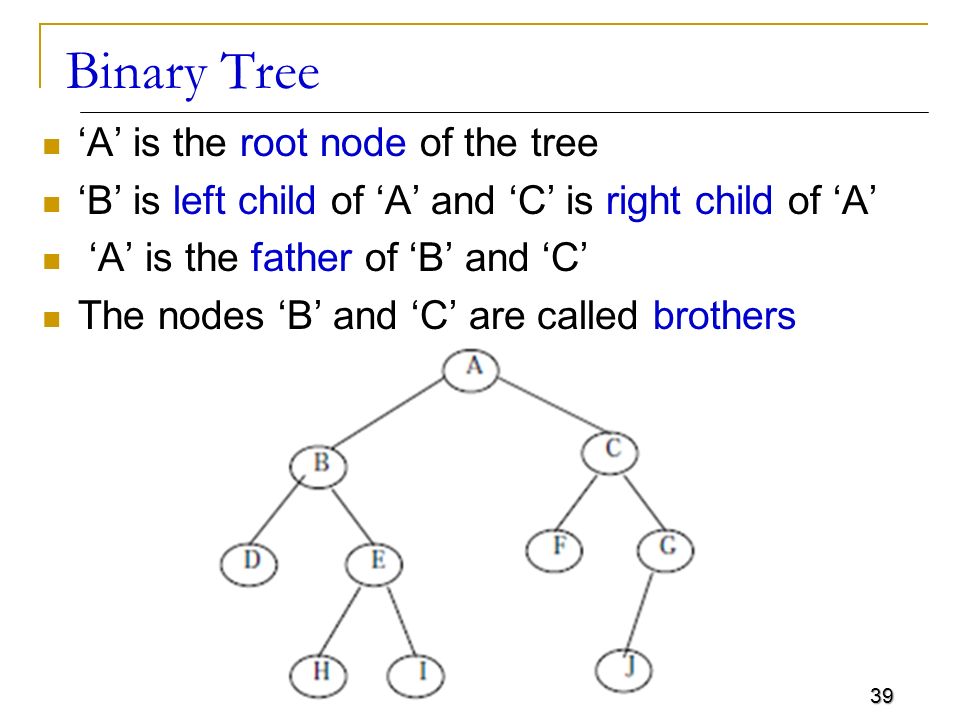 Binary Tree

- ‘A’ is the root node of the tree
- ‘B’ is left child of ‘A’ and ‘C’ is right child of ‘A’
- ‘A’ is the father of ‘B’ and ‘C’
- The nodes ‘B’ and ‘C’ are called brothers

A
B
C
D
E
F
G
H
I
J

39